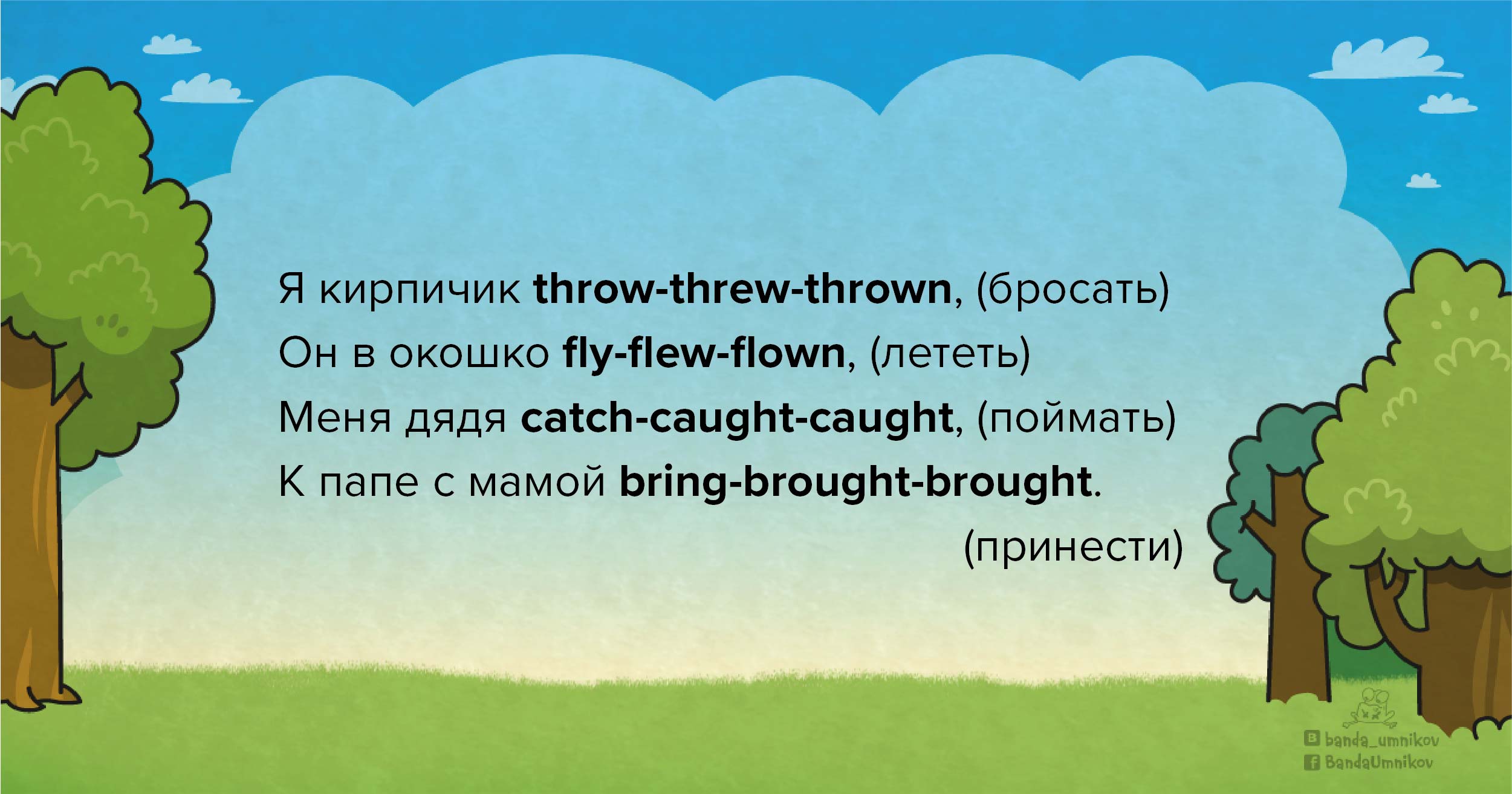 Я кирпичик throw-threw-thrown, (бросать)
Он в окошко fly-flew-flown, (лететь)
Меня дядя catch-caught-caught, (поймать)
К папе с мамой bring-brought-brought.
(принести)

banda_umnikov
BandaUmnikov